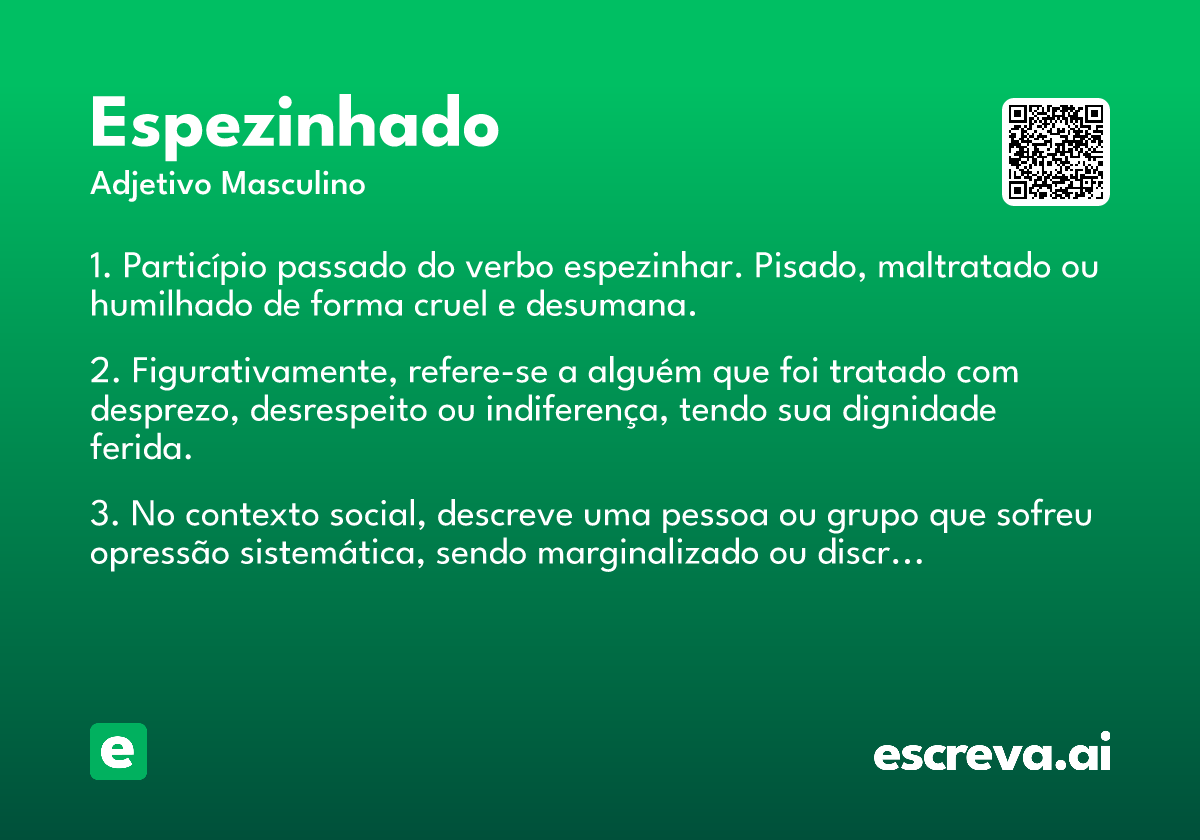 Espezinhado
Adjetivo Masculino

1. Particípio passado do verbo espezinhar. Pisado, maltratado ou humilhado de forma cruel e desumana.

2. Figurativamente, refere-se a alguém que foi tratado com desprezo, desrespeito ou indiferença, tendo sua dignidade ferida.

3. No contexto social, descreve uma pessoa ou grupo que sofreu opressão sistemática, sendo marginalizado ou discr...

e

escreva.ai